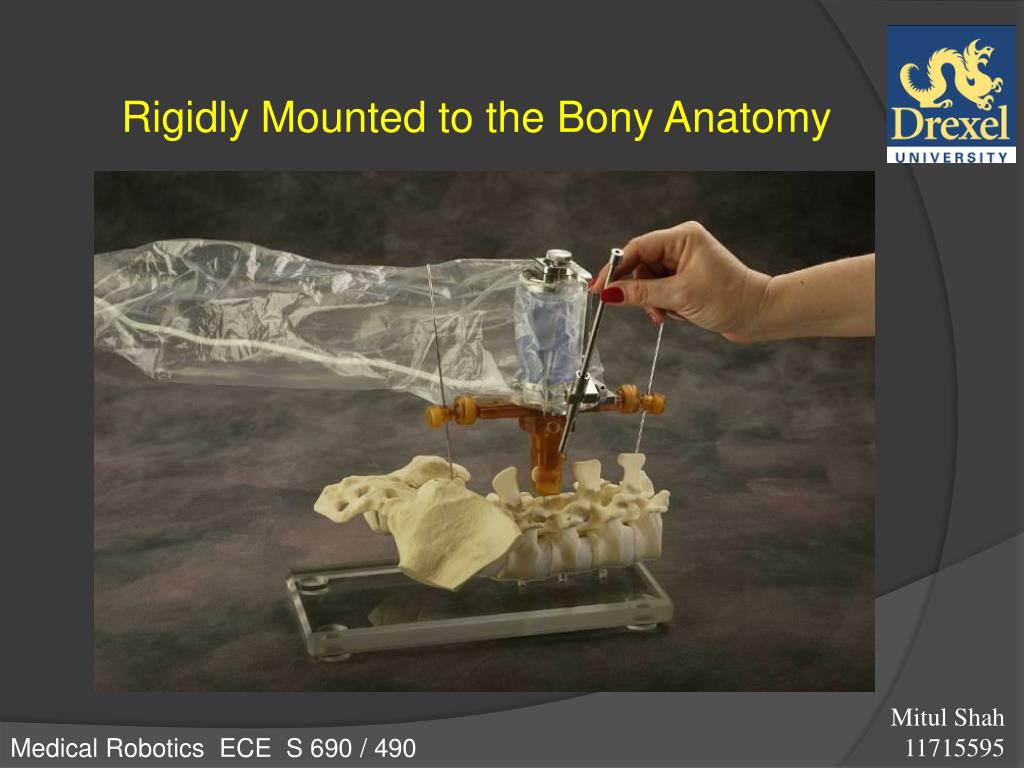 Rigidly Mounted to the Bony Anatomy

Drexel
UNIVERSITY

Mitul Shah
11715595

Medical Robotics ECE S 690 / 490